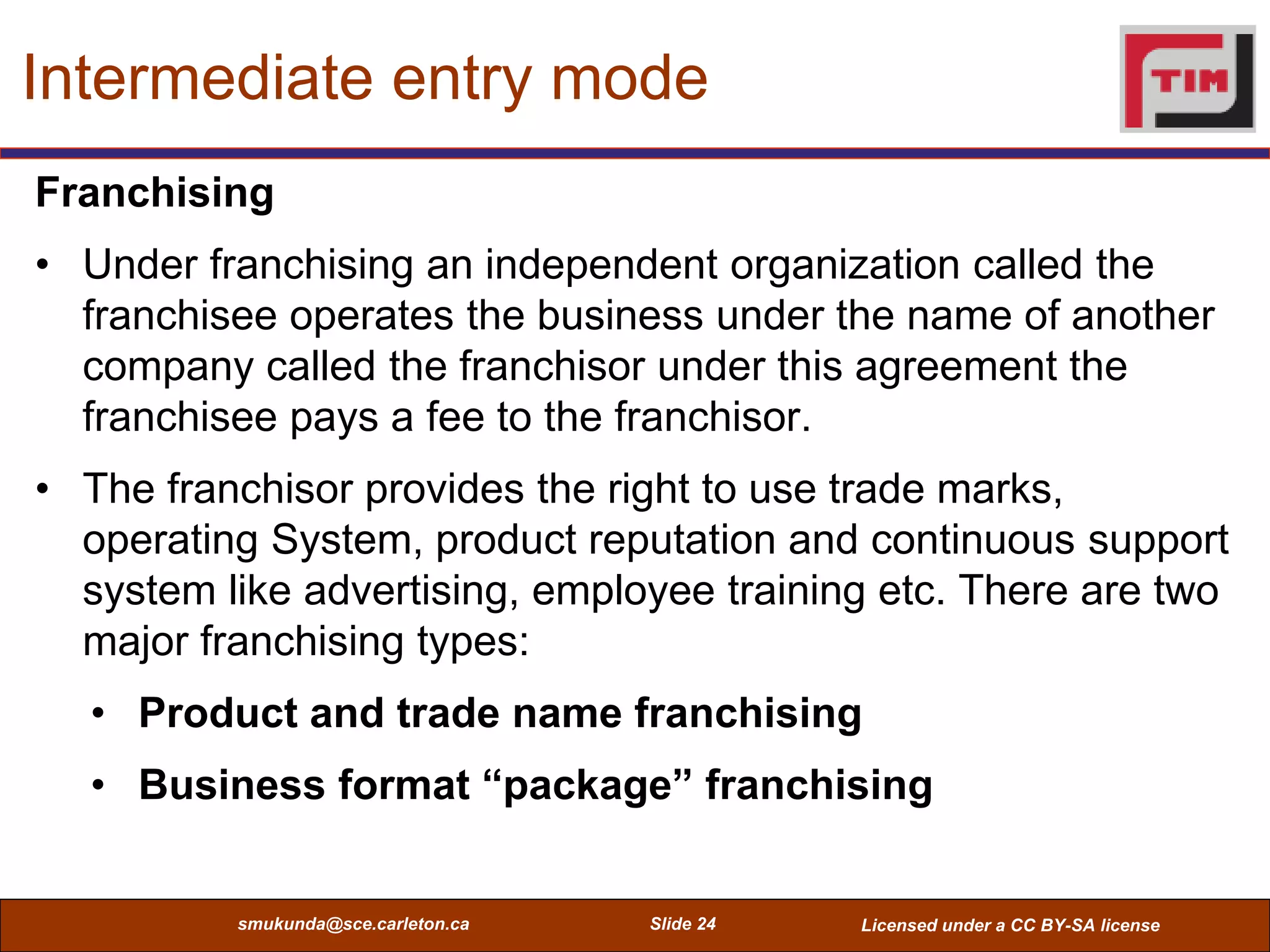 Intermediate entry mode

TIM

Franchising

• Under franchising an independent organization called the franchisee operates the business under the name of another company called the franchisor under this agreement the franchisee pays a fee to the franchisor.

• The franchisor provides the right to use trade marks, operating System, product reputation and continuous support system like advertising, employee training etc. There are two major franchising types:

• Product and trade name franchising

• Business format “package” franchising

smukunda@sce.carleton.ca Slide 24 Licensed under a CC BY-SA license